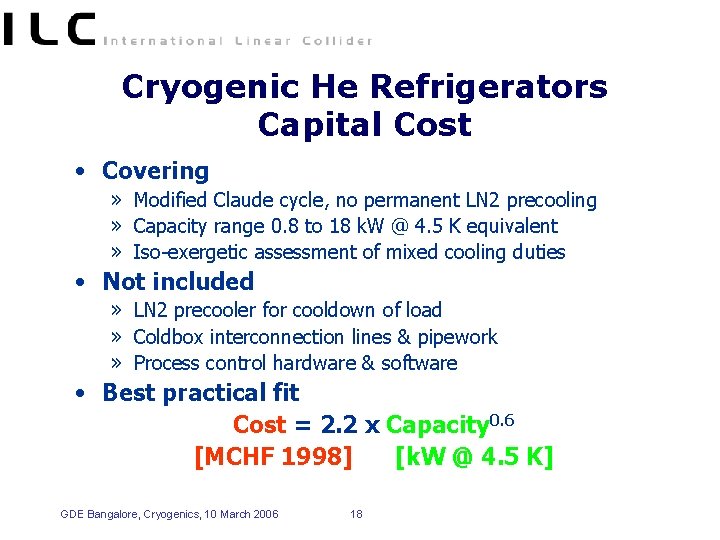 ILC International Linear Collider

Cryogenic He Refrigerators
Capital Cost

• Covering
» Modified Claude cycle, no permanent LN2 precooling
» Capacity range 0.8 to 18 kW @ 4.5 K equivalent
» Iso-exergetic assessment of mixed cooling duties

• Not included
» LN2 precooler for cooldown of load
» Coldbox interconnection lines & pipework
» Process control hardware & software

• Best practical fit

Cost = 2.2 x Capacity$^{0.6}$
[MCHF 1998] [kW @ 4.5 K]

GDE Bangalore, Cryogenics, 10 March 2006 18